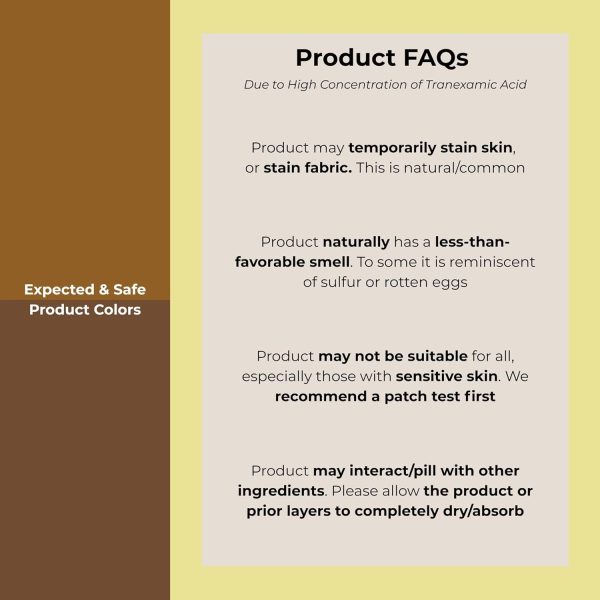 Expected & Safe Product Colors

Product FAQs

Due to High Concentration of Tranexamic Acid

Product may temporarily stain skin, or stain fabric. This is natural/common

Product naturally has a less-than-favorable smell. To some it is reminiscent of sulfur or rotten eggs

Product may not be suitable for all, especially those with sensitive skin. We recommend a patch test first

Product may interact/pill with other ingredients. Please allow the product or prior layers to completely dry/absorb